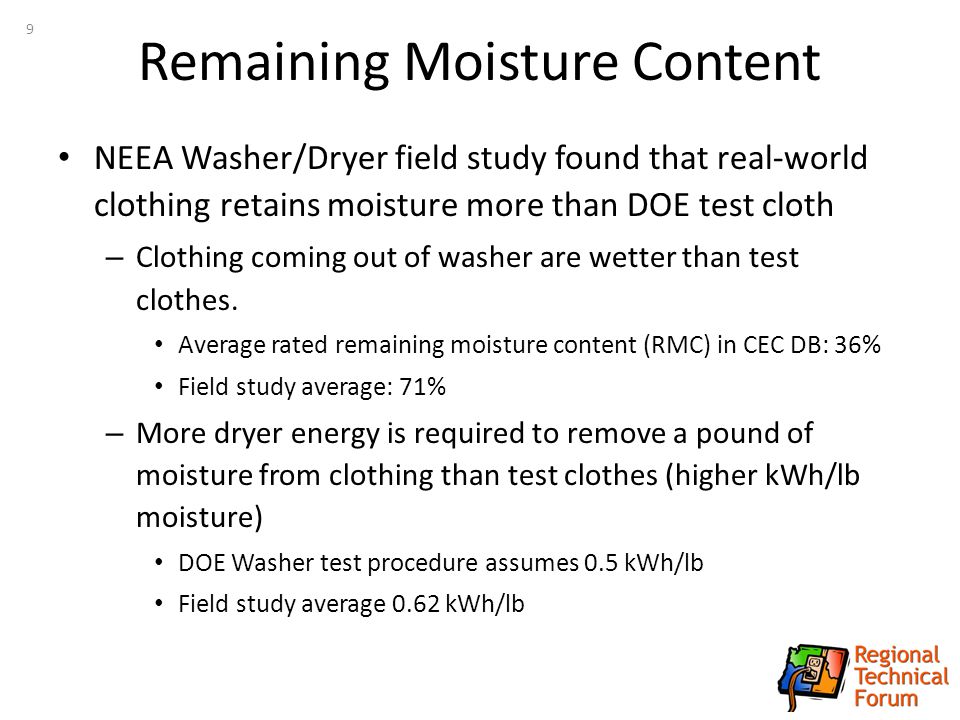 9

Remaining Moisture Content

• NEEA Washer/Dryer field study found that real-world clothing retains moisture more than DOE test cloth
– Clothing coming out of washer are wetter than test clothes.
• Average rated remaining moisture content (RMC) in CEC DB: 36%
• Field study average: 71%
– More dryer energy is required to remove a pound of moisture from clothing than test clothes (higher kWh/lb moisture)
• DOE Washer test procedure assumes 0.5 kWh/lb
• Field study average 0.62 kWh/lb

Regional Technical Forum